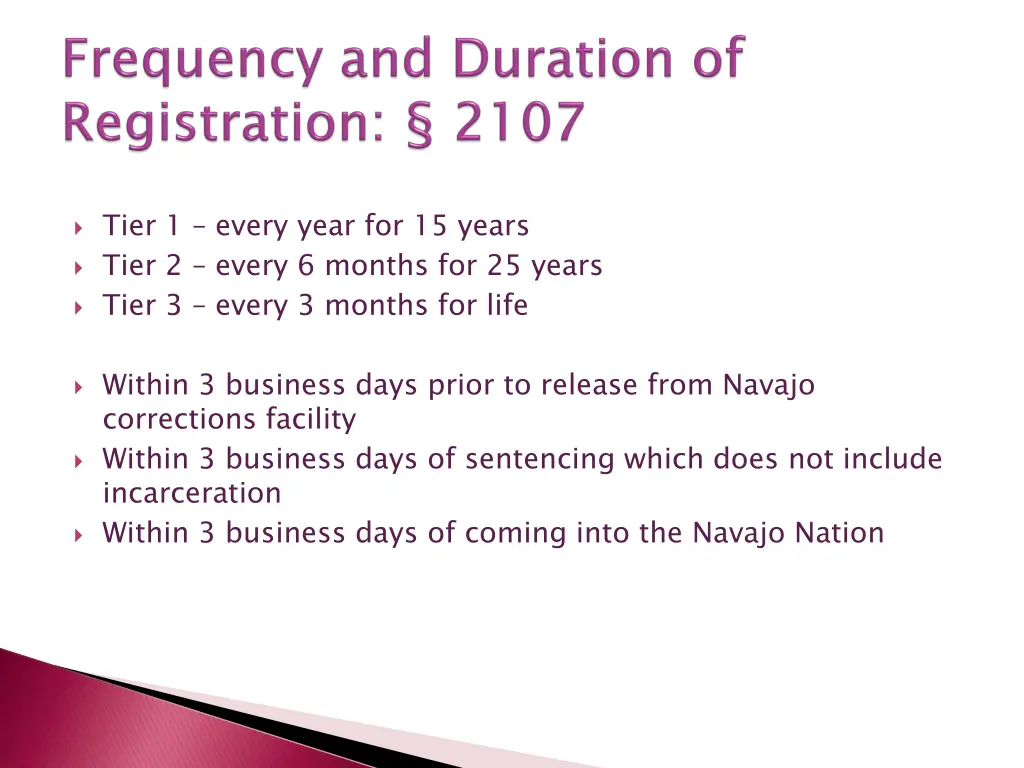 Frequency and Duration of Registration: § 2107

Tier 1 – every year for 15 years
Tier 2 – every 6 months for 25 years
Tier 3 – every 3 months for life

Within 3 business days prior to release from Navajo corrections facility
Within 3 business days of sentencing which does not include incarceration
Within 3 business days of coming into the Navajo Nation